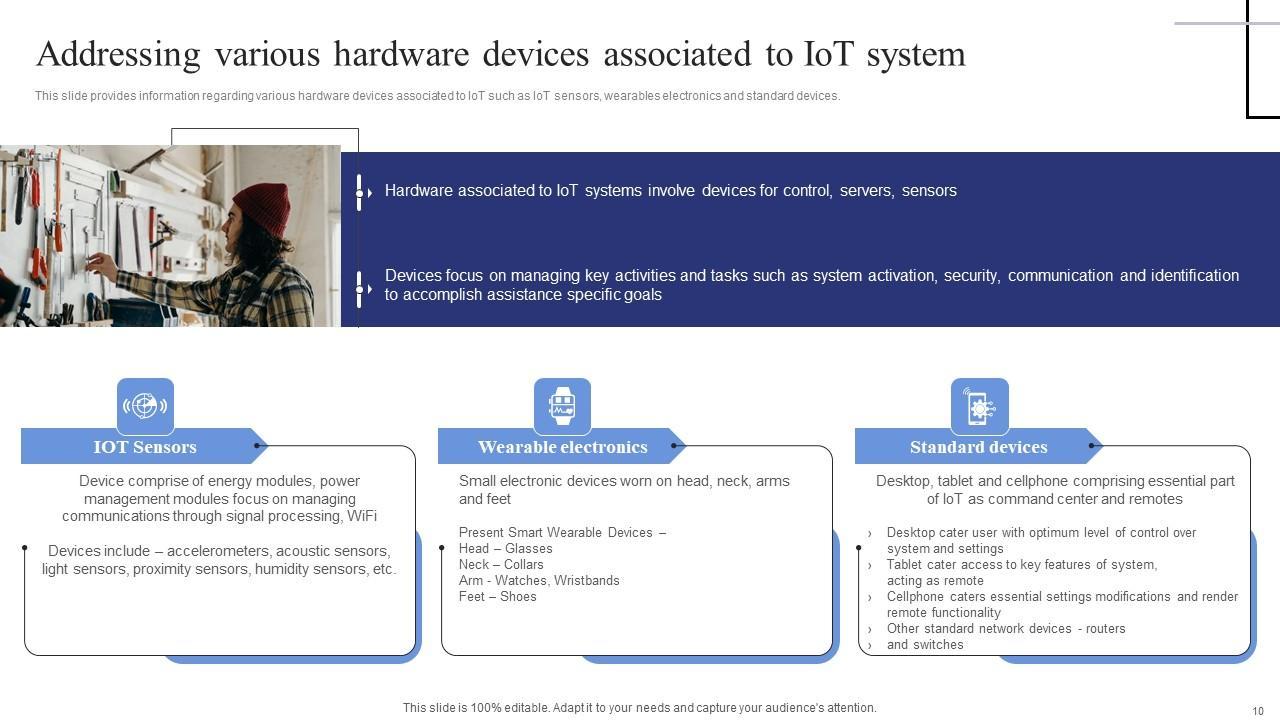 Addressing various hardware devices associated to IoT system

This slide provides information regarding various hardware devices associated to IoT such as IoT sensors, wearables electronics and standard devices.

Hardware associated to IoT systems involve devices for control, servers, sensors

Devices focus on managing key activities and tasks such as system activation, security, communication and identification to accomplish assistance specific goals

IOT Sensors

Device comprise of energy modules, power management modules focus on managing communications through signal processing, WiFi

Devices include – accelerometers, acoustic sensors, light sensors, proximity sensors, humidity sensors, etc.

Wearable electronics

Small electronic devices worn on head, neck, arms and feet

Present Smart Wearable Devices –
Head – Glasses
Neck – Collars
Arm - Watches, Wristbands
Feet – Shoes

Standard devices

Desktop, tablet and cellphone comprising essential part of IoT as command center and remotes

› Desktop cater user with optimum level of control over system and settings
› Tablet cater access to key features of system, acting as remote
› Cellphone caters essential settings modifications and render remote functionality
› Other standard network devices - routers
› and switches

This slide is 100% editable. Adapt it to your needs and capture your audience's attention.

10